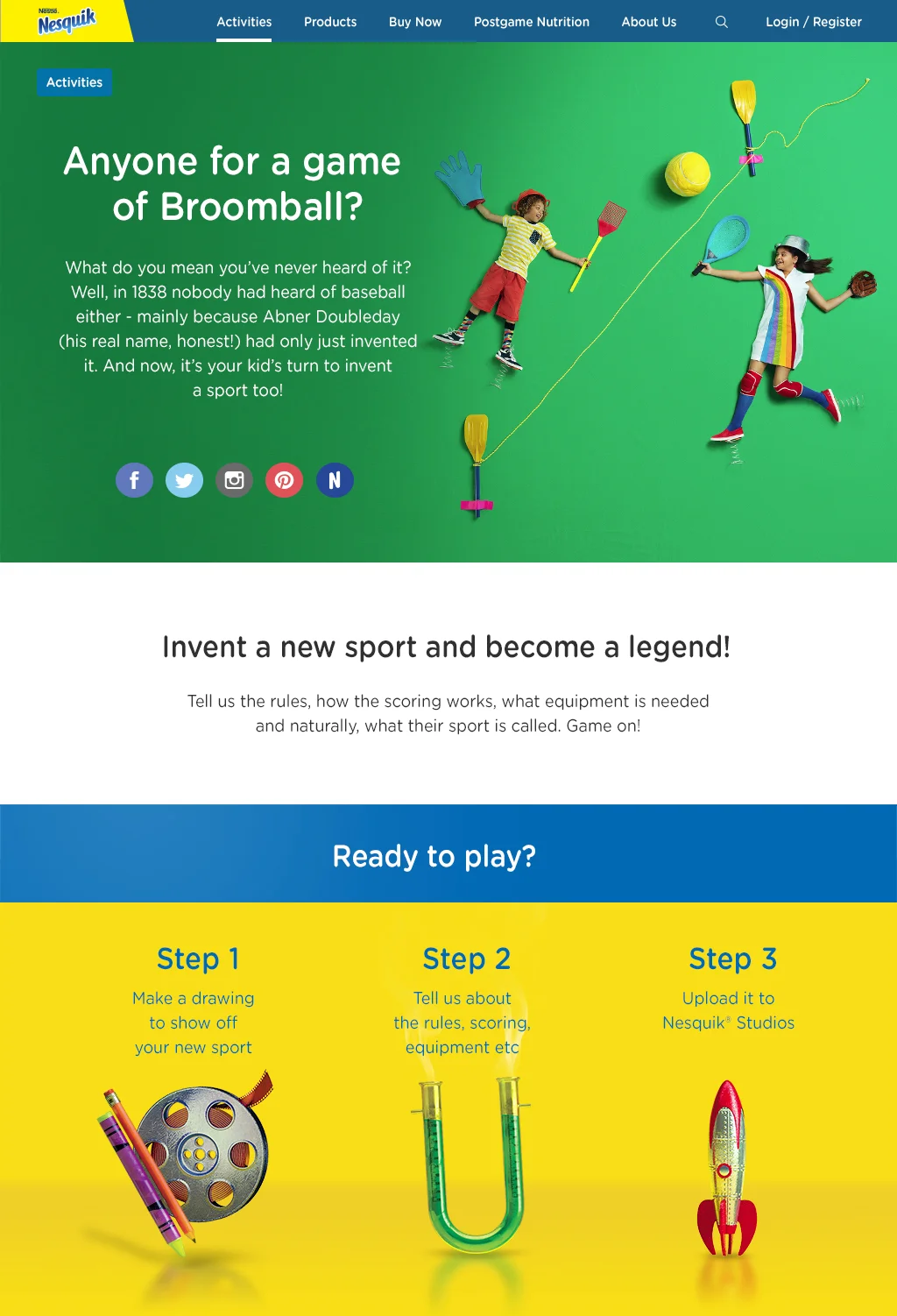 Nestlé Nesquik

Activities Products Buy Now Postgame Nutrition About Us Login / Register

Activities

Anyone for a game of Broomball?

What do you mean you've never heard of it? Well, in 1838 nobody had heard of baseball either - mainly because Abner Doubleday (his real name, honest!) had only just invented it. And now, it's your kid's turn to invent a sport too!

N

Invent a new sport and become a legend!

Tell us the rules, how the scoring works, what equipment is needed and naturally, what their sport is called. Game on!

Ready to play?

Step 1

Make a drawing to show off your new sport

Step 2

Tell us about the rules, scoring, equipment etc

Step 3

Upload it to Nesquik® Studios